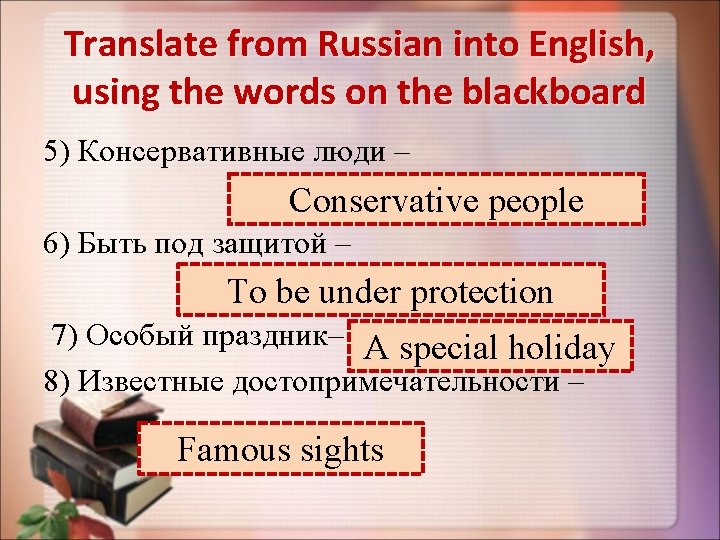 Translate from Russian into English, using the words on the blackboard

5) Консервативные люди –

Conservative people

6) Быть под защитой –

To be under protection

7) Особый праздник– A special holiday

8) Известные достопримечательности –

Famous sights